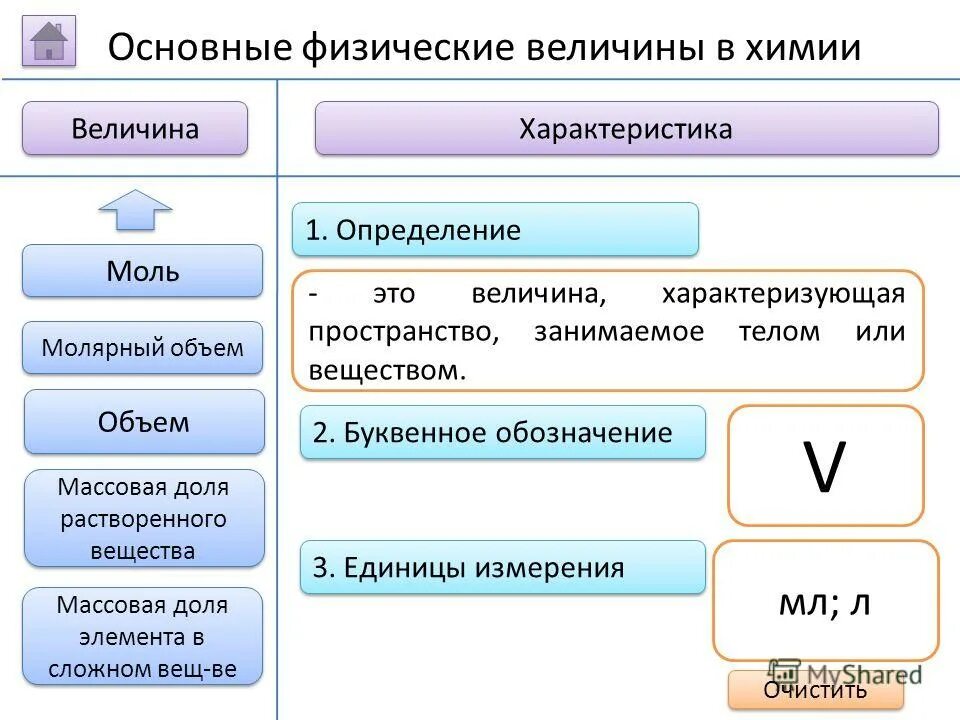 Основные физические величины в химии

Величина

Характеристика

Моль

Молярный объем

Объем

Массовая доля растворенного вещества

Массовая доля элемента в сложном вещ-ве

1. Определение

- это величина, характеризующая пространство, занимаемое телом или веществом.

2. Буквенное обозначение

V

3. Единицы измерения

мл; л

MyShared

Очистить